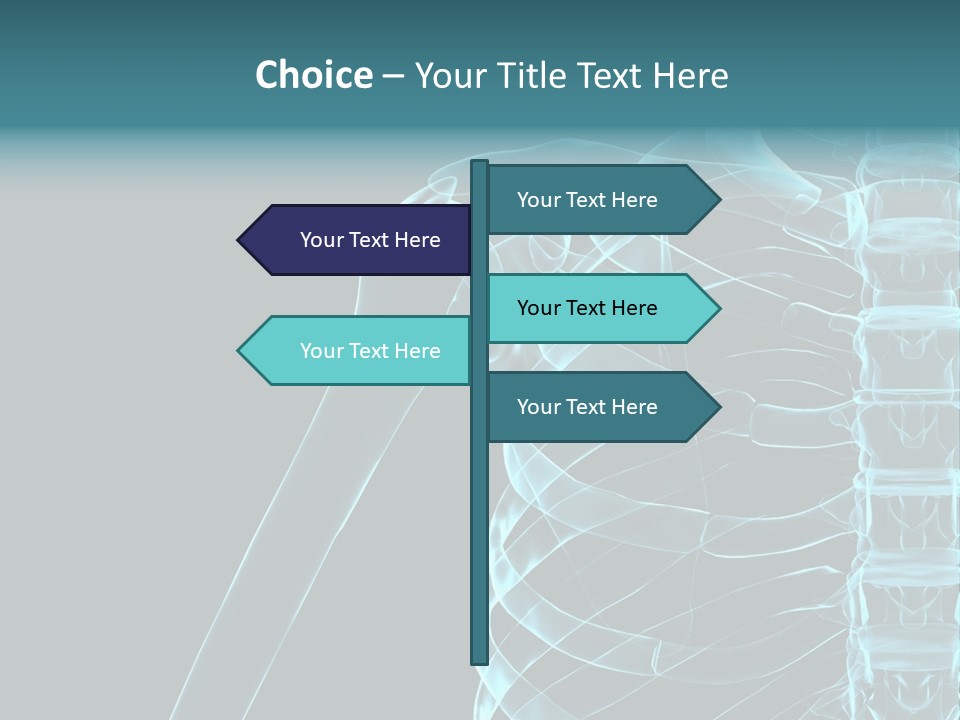 Choice – Your Title Text Here

Your Text Here

Your Text Here

Your Text Here

Your Text Here

Your Text Here